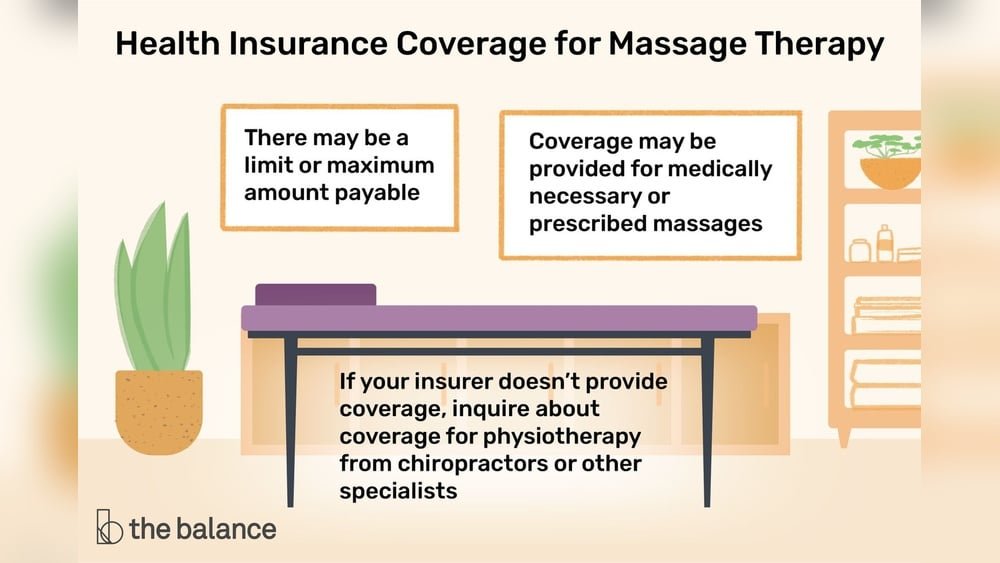 Health Insurance Coverage for Massage Therapy

There may be a limit or maximum amount payable

Coverage may be provided for medically necessary or prescribed massages

If your insurer doesn't provide coverage, inquire about coverage for physiotherapy from chiropractors or other specialists

the balance